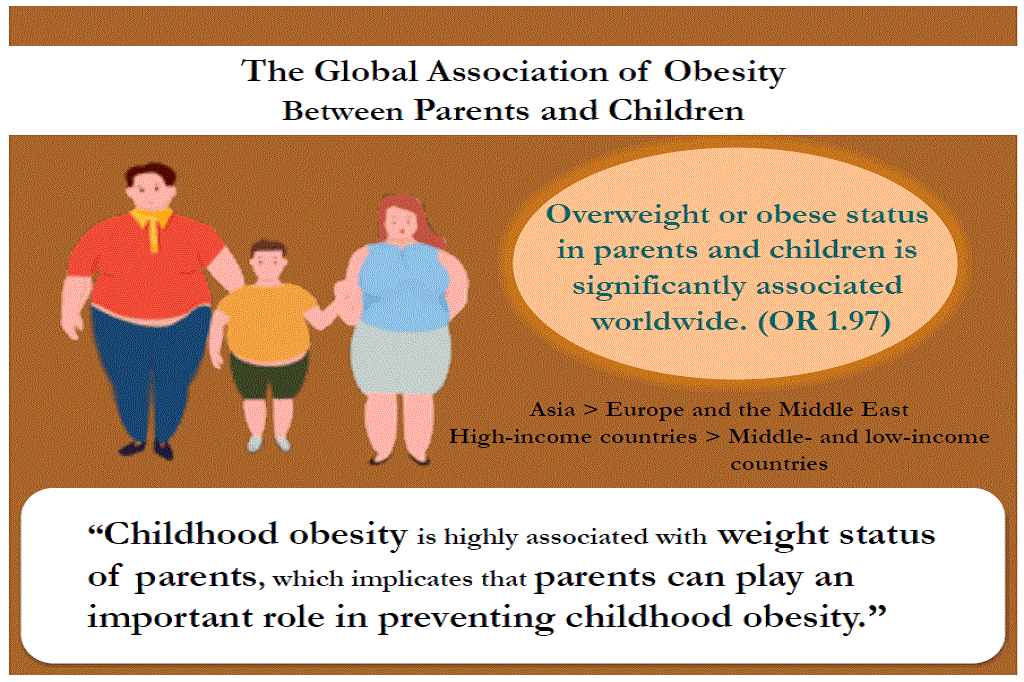 The Global Association of Obesity
Between Parents and Children

Overweight or obese status in parents and children is significantly associated worldwide. (OR 1.97)

Asia > Europe and the Middle East
High-income countries > Middle- and low-income countries

“Childhood obesity is highly associated with weight status of parents, which implicates that parents can play an important role in preventing childhood obesity.”